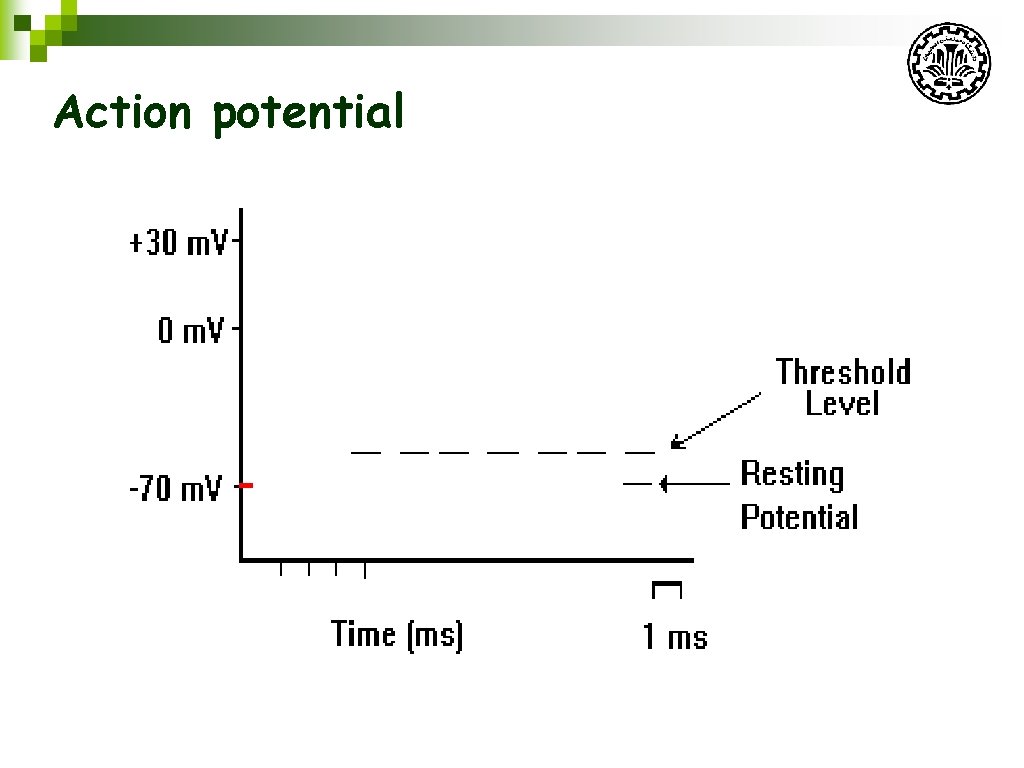 Action potential

+30 mV

0 mV

-70 mV

Threshold Level

Resting Potential

Time (ms)

1 ms